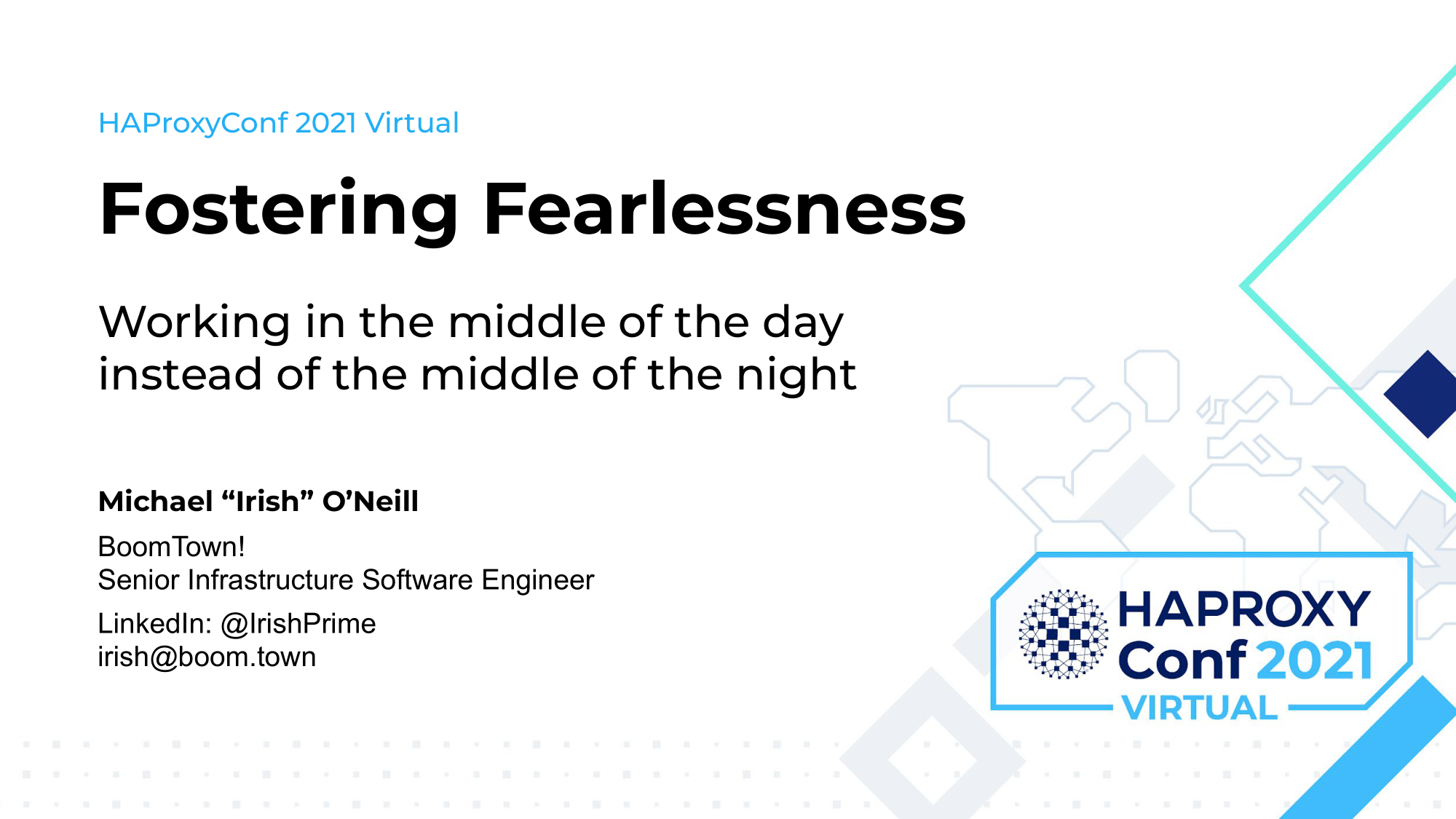 HAProxyConf 2021 Virtual

Fostering Fearlessness

Working in the middle of the day instead of the middle of the night

Michael “Irish” O’Neill

BoomTown!
Senior Infrastructure Software Engineer

LinkedIn: @IrishPrime
irish@boom.town

HAPROXY
Conf 2021
VIRTUAL